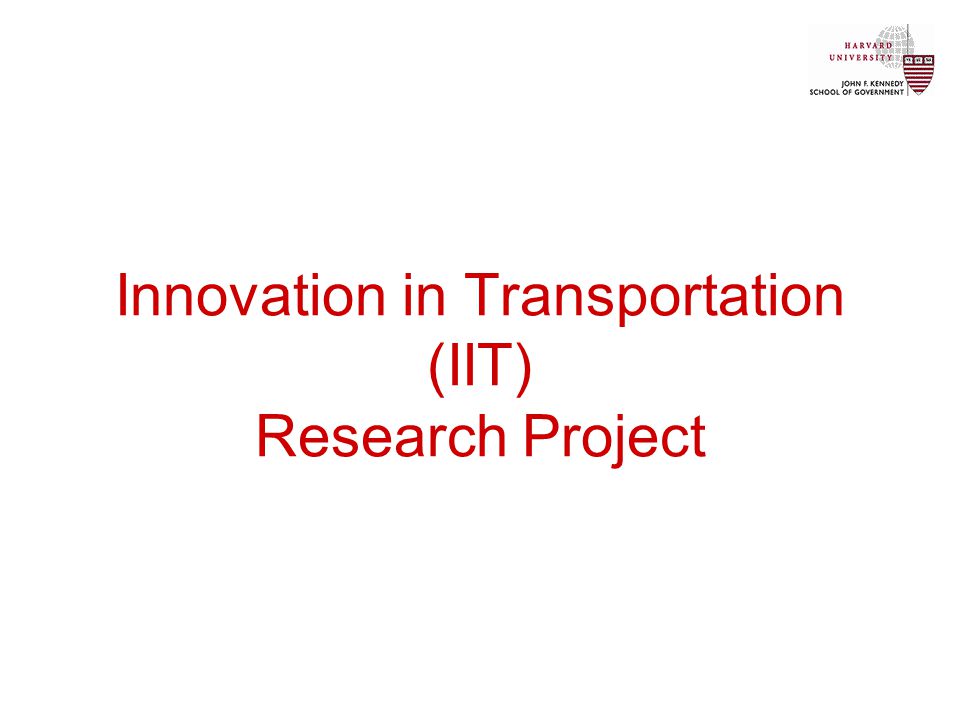 HARVARD UNIVERSITY
JOHN F. KENNEDY SCHOOL OF GOVERNMENT

Innovation in Transportation (IIT) Research Project